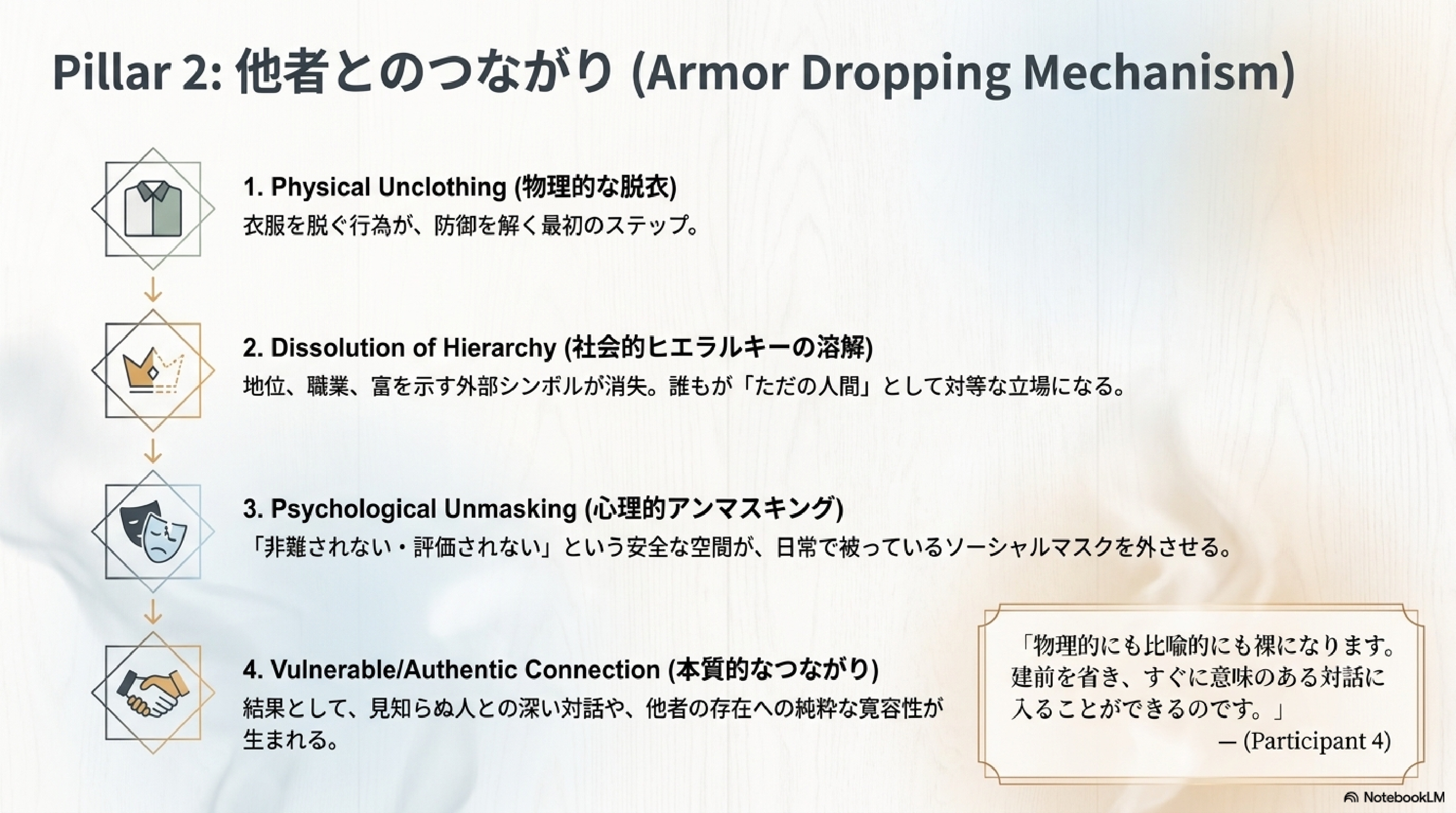 Pillar 2: 他者とのつながり (Armor Dropping Mechanism)

1. Physical Unclothing (物理的な脱衣)
衣服を脱ぐ行為が、防御を解く最初のステップ。

2. Dissolution of Hierarchy (社会的ヒエラルキーの溶解)
地位、職業、富を示す外部シンボルが消失。誰もが「ただの人間」として対等な立場になる。

3. Psychological Unmasking (心理的アンマスキング)
「非難されない・評価されない」という安全な空間が、日常で被っているソーシャルマスクを外させる。

4. Vulnerable/Authentic Connection (本質的なつながり)
結果として、見知らぬ人との深い対話や、他者の存在への純粋な寛容性が生まれる。

「物理的にも比喩的にも裸になります。建前を省き、すぐに意味のある対話に入ることができるのです。」
— (Participant 4)

NotebookLM